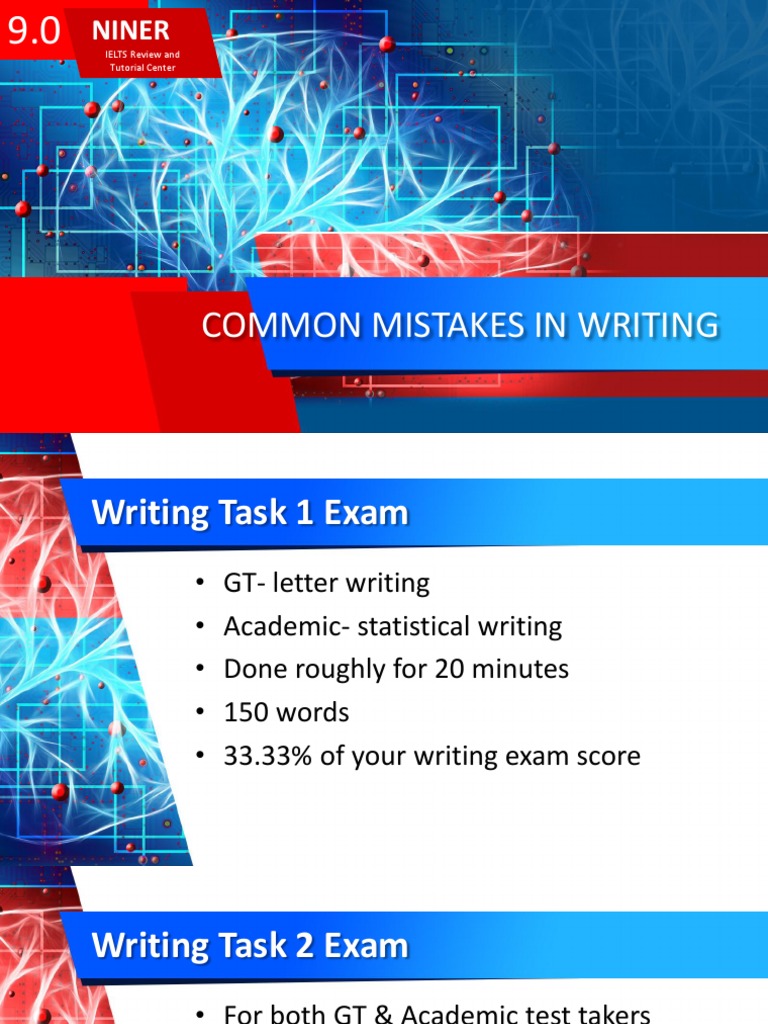 9.0 NINER
IELTS Review and Tutorial Center

COMMON MISTAKES IN WRITING

Writing Task 1 Exam

• GT- letter writing
• Academic- statistical writing
• Done roughly for 20 minutes
• 150 words
• 33.33% of your writing exam score

Writing Task 2 Exam

• For both GT & Academic test takers